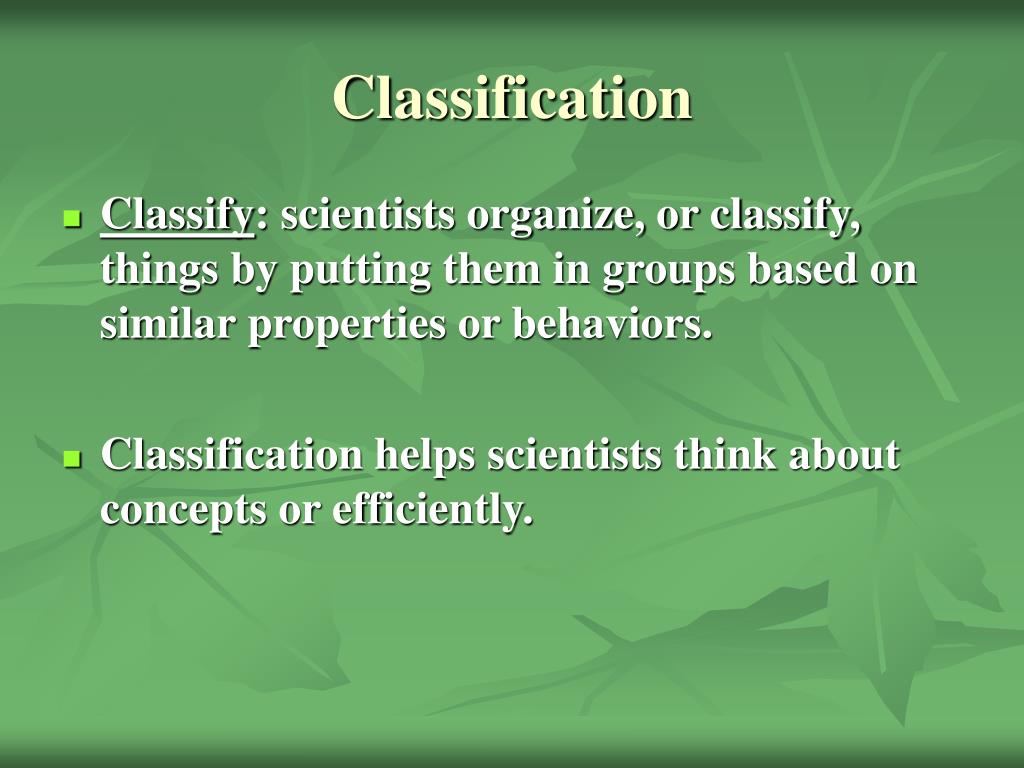 Classification

Classify: scientists organize, or classify, things by putting them in groups based on similar properties or behaviors.

Classification helps scientists think about concepts or efficiently.